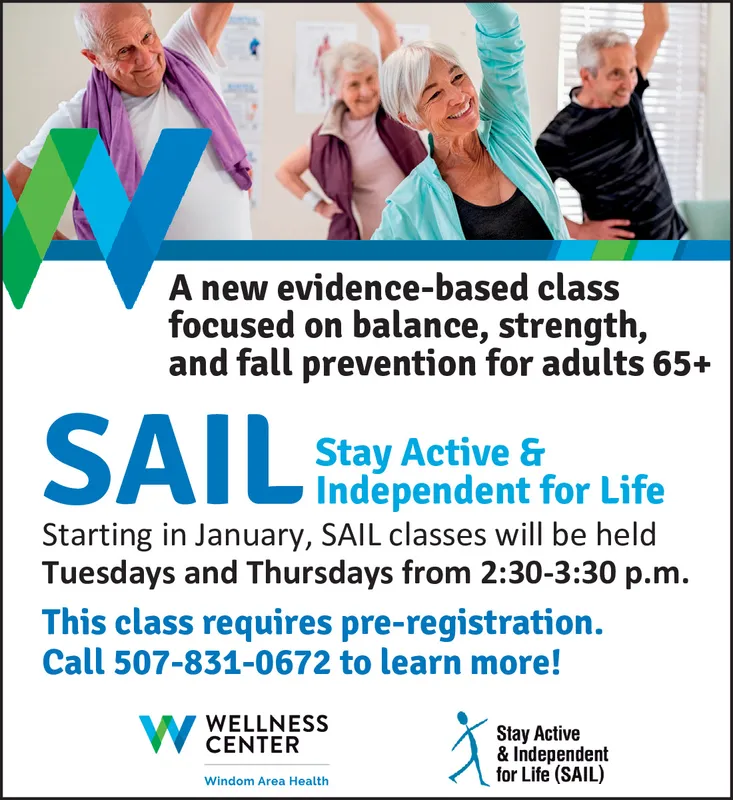 A new evidence-based class focused on balance, strength, and fall prevention for adults 65+

SAIL Stay Active & Independent for Life

Starting in January, SAIL classes will be held Tuesdays and Thursdays from 2:30-3:30 p.m.

This class requires pre-registration. Call 507-831-0672 to learn more!

WELLNESS CENTER
Windom Area Health

Stay Active & Independent for Life (SAIL)